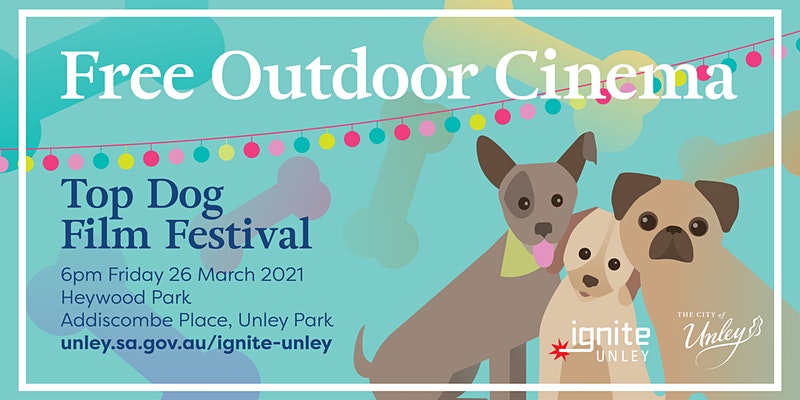 Free Outdoor Cinema

Top Dog Film Festival

6pm Friday 26 March 2021
Heywood Park
Addiscombe Place, Unley Park
unley.sa.gov.au/ignite-unley

ignite UNLEY

THE CITY of Unley